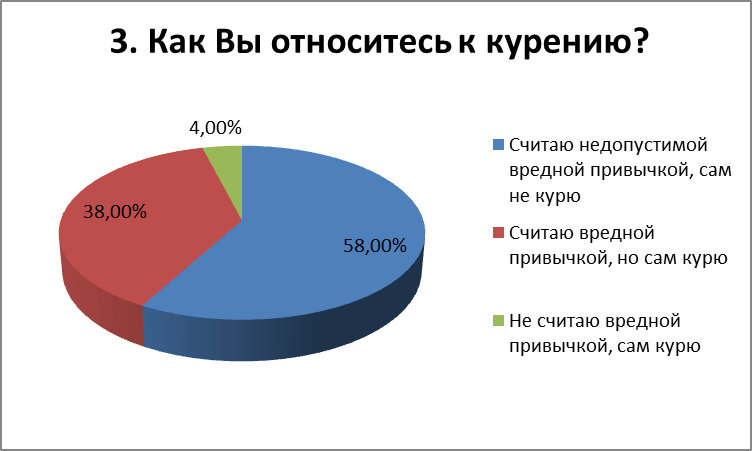 3. Как Вы относитесь к курению?

4,00%

38,00%

58,00%

Считаю недопустимой вредной привычкой, сам не курю

Считаю вредной привычкой, но сам курю

Не считаю вредной привычкой, сам курю